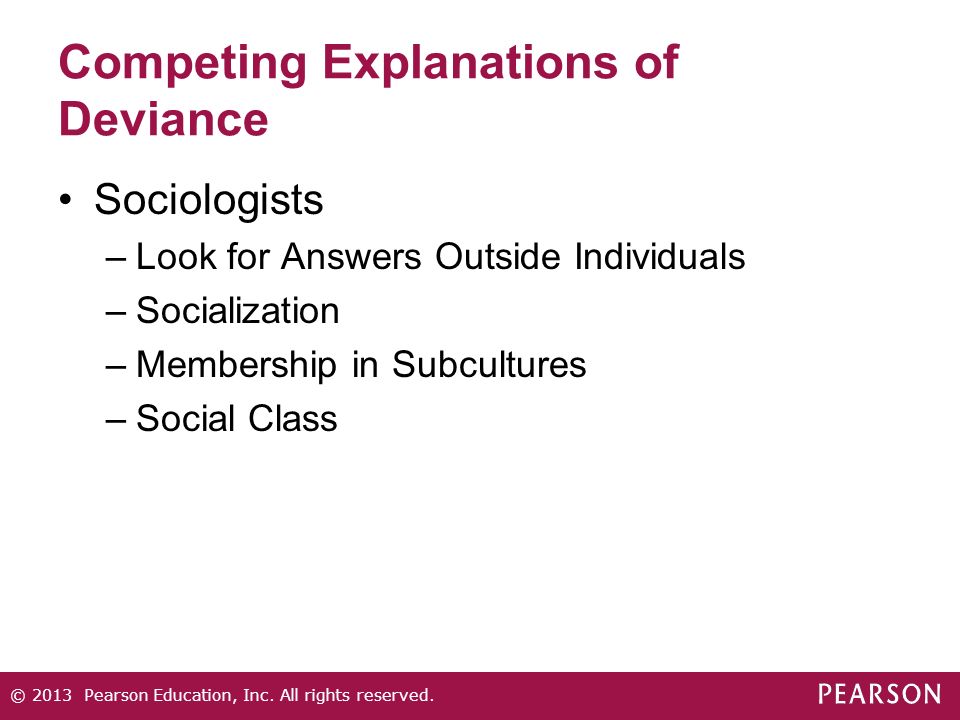 Competing Explanations of Deviance

• Sociologists
– Look for Answers Outside Individuals
– Socialization
– Membership in Subcultures
– Social Class

© 2013 Pearson Education, Inc. All rights reserved.

PEARSON